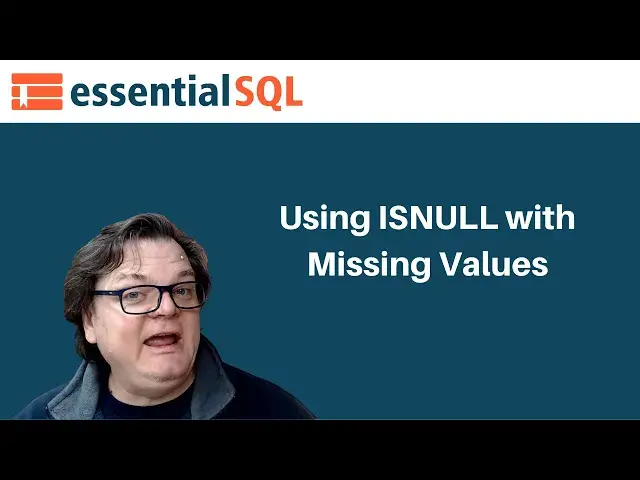 essentialSQL

Using ISNULL with Missing Values